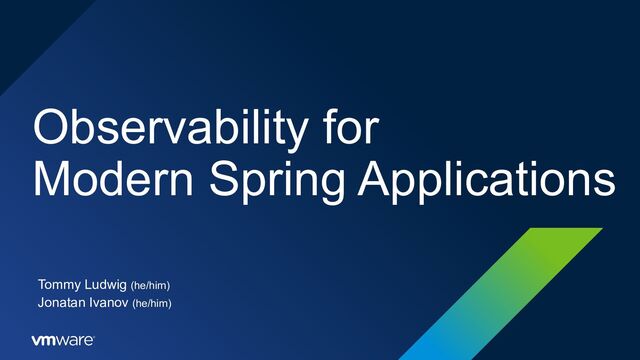 Observability for Modern Spring Applications

Tommy Ludwig (he/him)
Jonatan Ivanov (he/him)

vmware